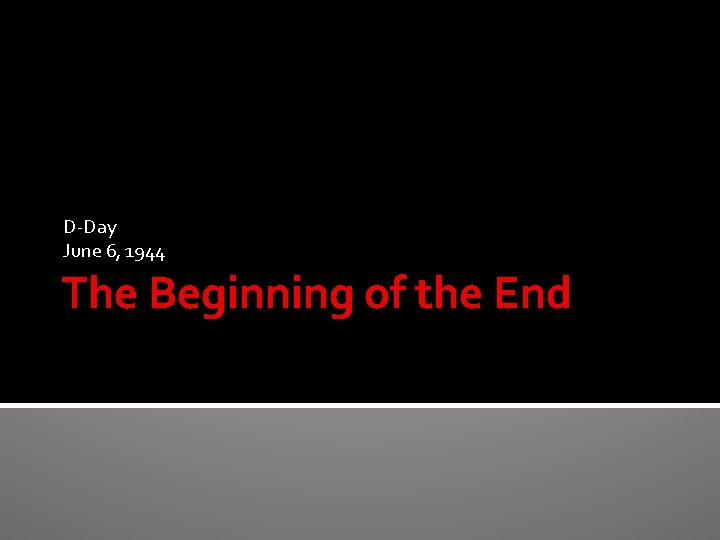 D-Day
June 6, 1944

The Beginning of the End